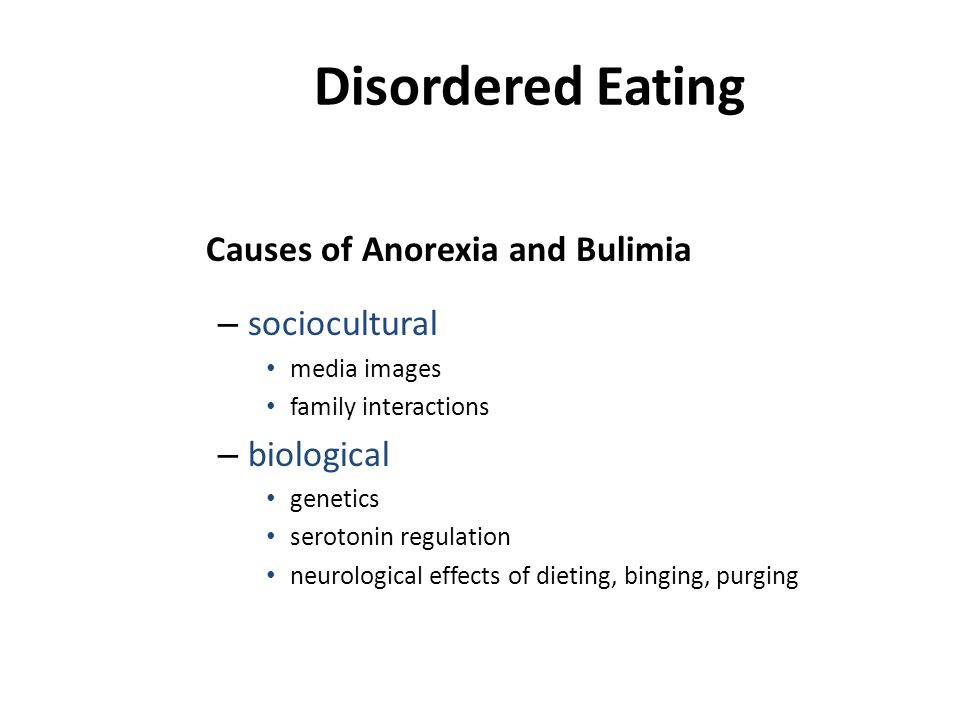 Disordered Eating

Causes of Anorexia and Bulimia

– sociocultural
• media images
• family interactions

– biological
• genetics
• serotonin regulation
• neurological effects of dieting, binging, purging